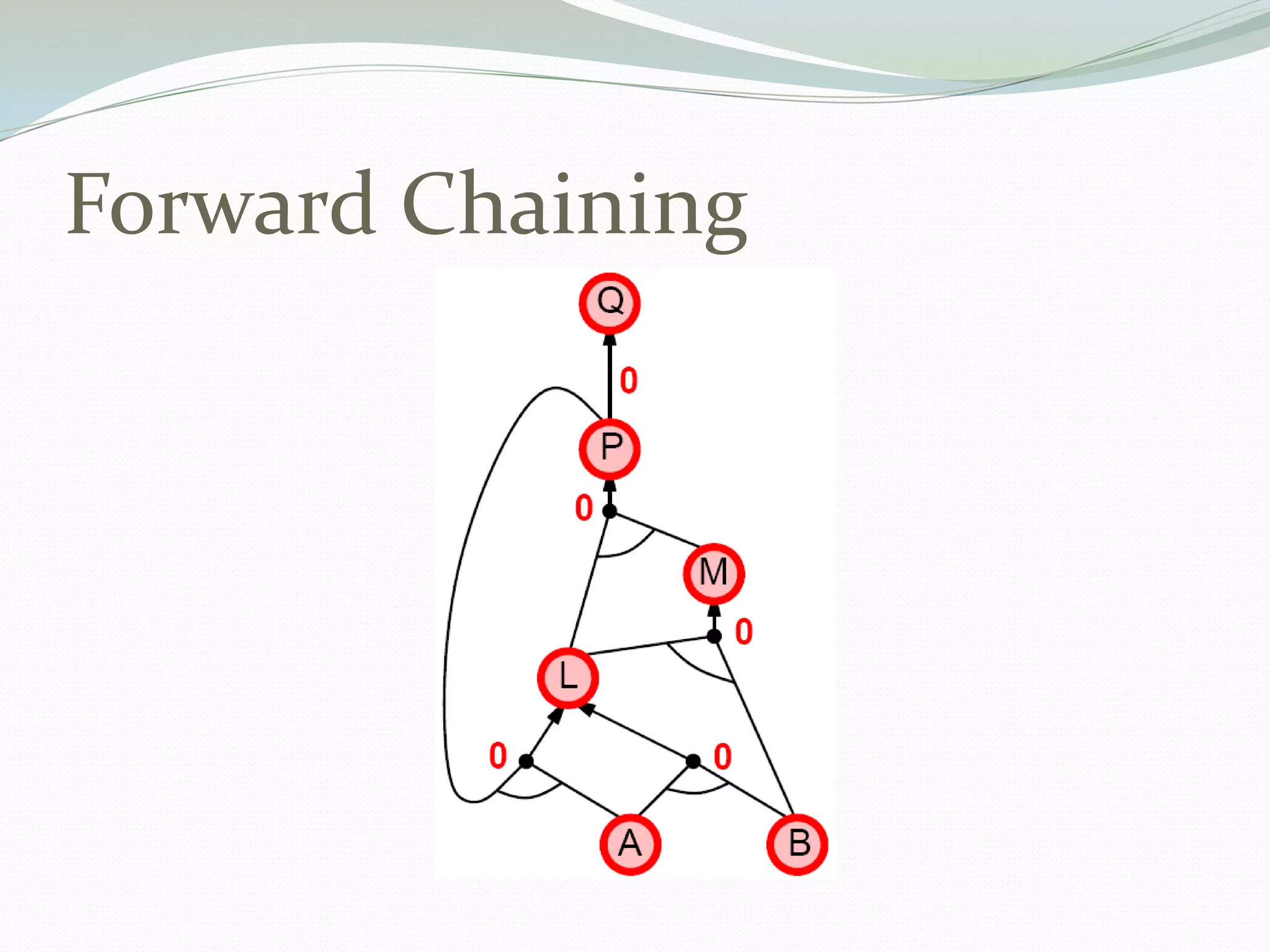 Forward Chaining

Q
0
P
0
M
0
L
0
0
A
B